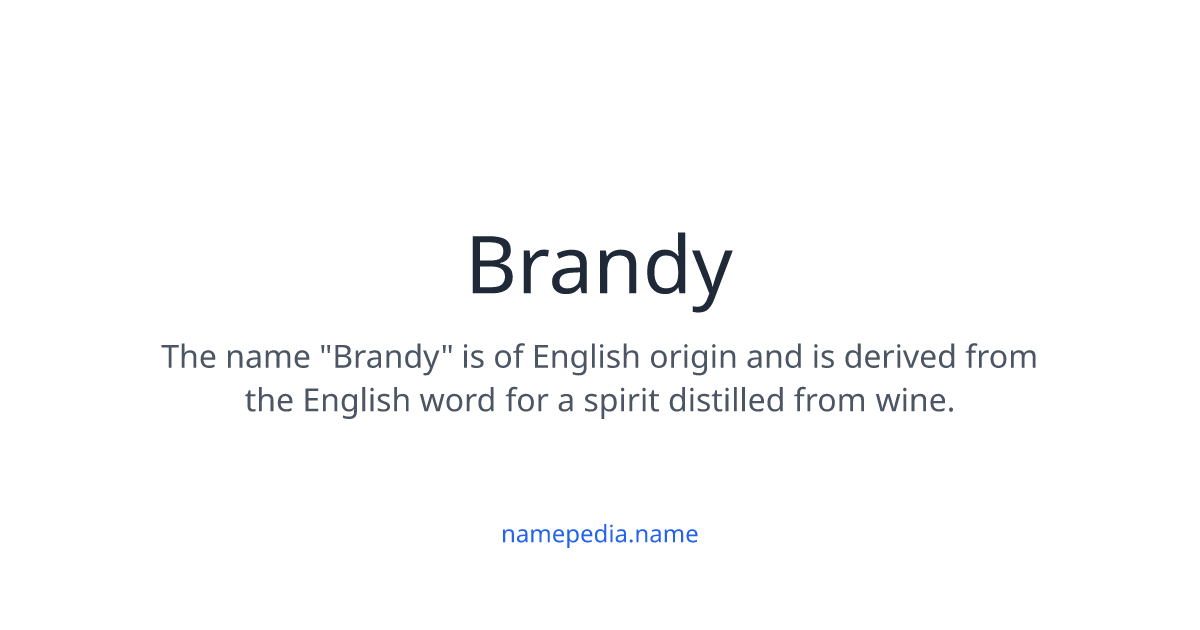 Brandy

The name "Brandy" is of English origin and is derived from the English word for a spirit distilled from wine.

namepedia.name